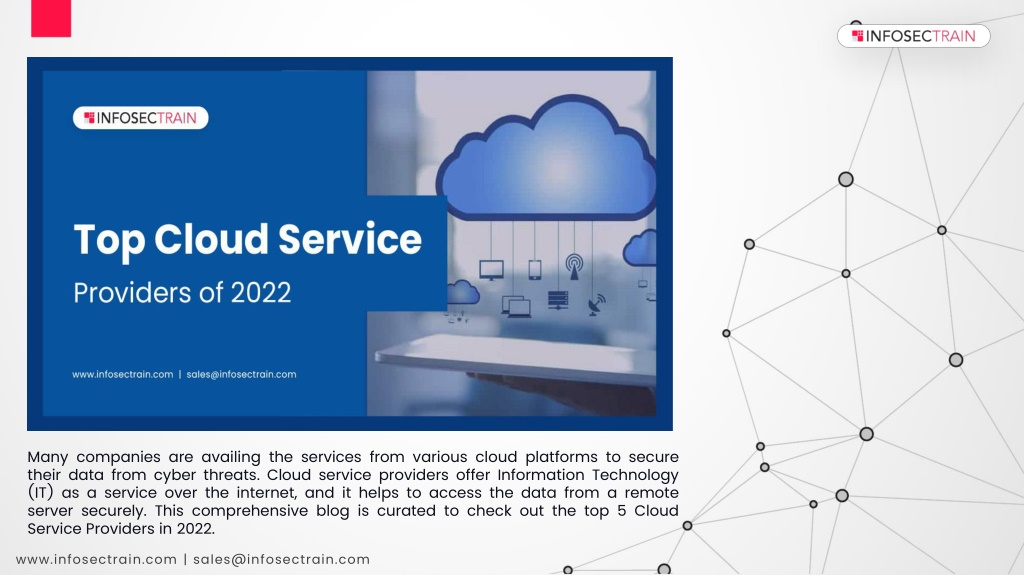 INFOSECTRAIN

INFOSECTRAIN

Top Cloud Service

Providers of 2022

www.infosectrain.com | sales@infosectrain.com

Many companies are availing the services from various cloud platforms to secure their data from cyber threats. Cloud service providers offer Information Technology (IT) as a service over the internet, and it helps to access the data from a remote server securely. This comprehensive blog is curated to check out the top 5 Cloud Service Providers in 2022.

www.infosectrain.com | sales@infosectrain.com